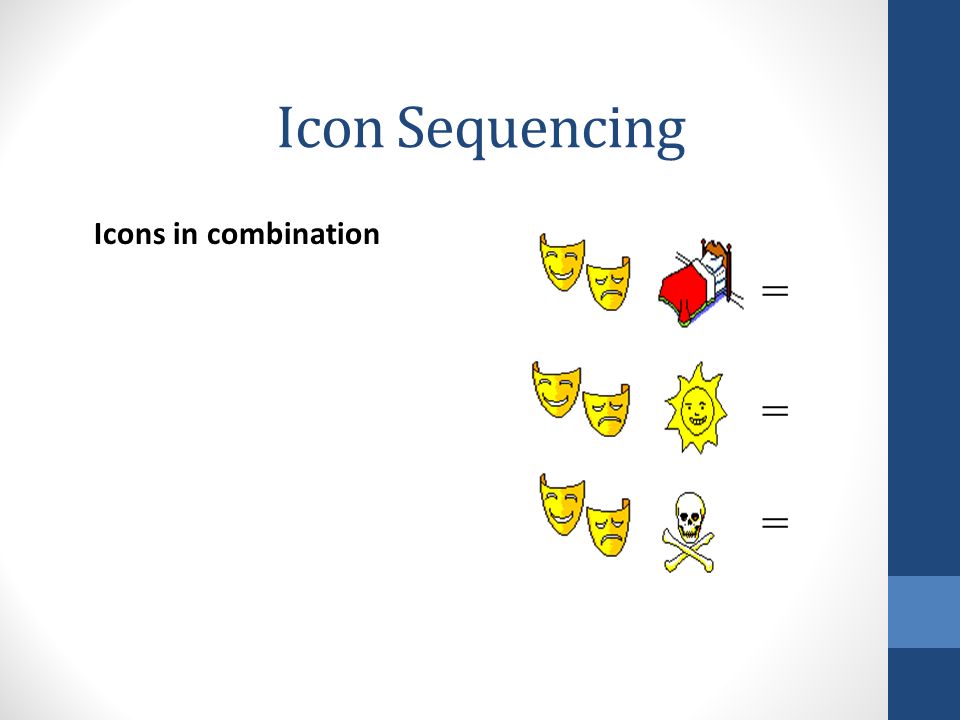 Icon Sequencing

Icons in combination

=

=

=